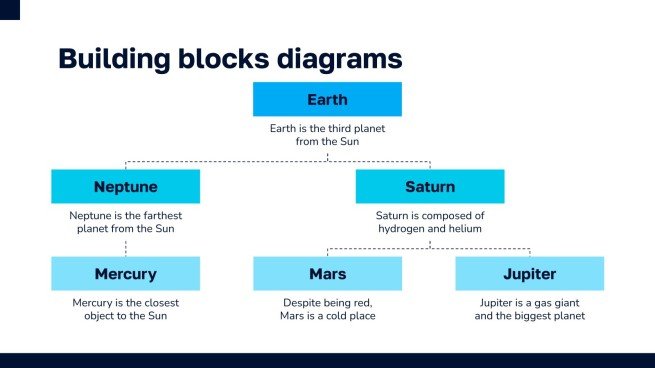 Building blocks diagrams

Earth

Earth is the third planet from the Sun

Neptune

Neptune is the farthest planet from the Sun

Saturn

Saturn is composed of hydrogen and helium

Mercury

Mercury is the closest object to the Sun

Mars

Despite being red, Mars is a cold place

Jupiter

Jupiter is a gas giant and the biggest planet